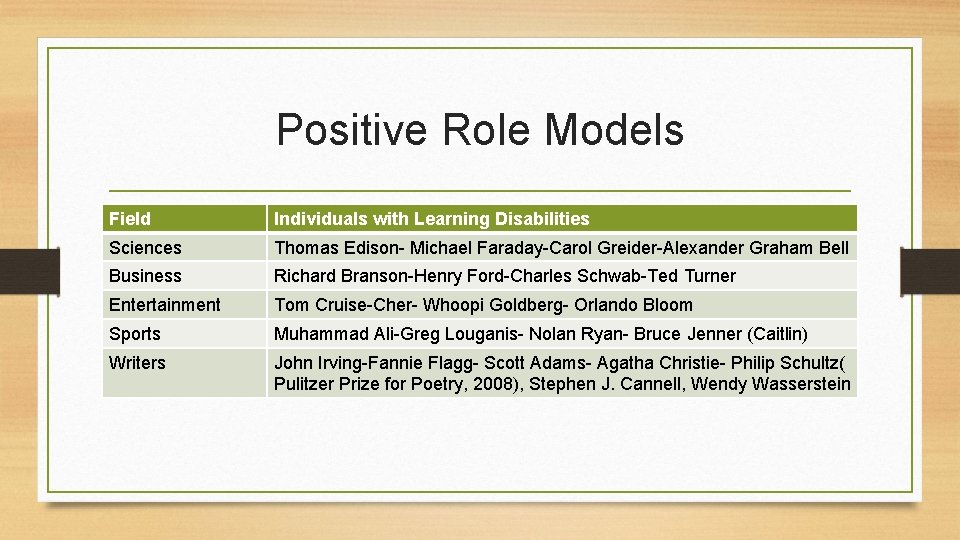 Positive Role Models

| Field | Individuals with Learning Disabilities |
|---|---|
| Sciences | Thomas Edison- Michael Faraday-Carol Greider-Alexander Graham Bell |
| Business | Richard Branson-Henry Ford-Charles Schwab-Ted Turner |
| Entertainment | Tom Cruise-Cher- Whoopi Goldberg- Orlando Bloom |
| Sports | Muhammad Ali-Greg Louganis- Nolan Ryan- Bruce Jenner (Caitlin) |
| Writers | John Irving-Fannie Flagg- Scott Adams- Agatha Christie- Philip Schultz( Pulitzer Prize for Poetry, 2008), Stephen J. Cannell, Wendy Wasserstein |